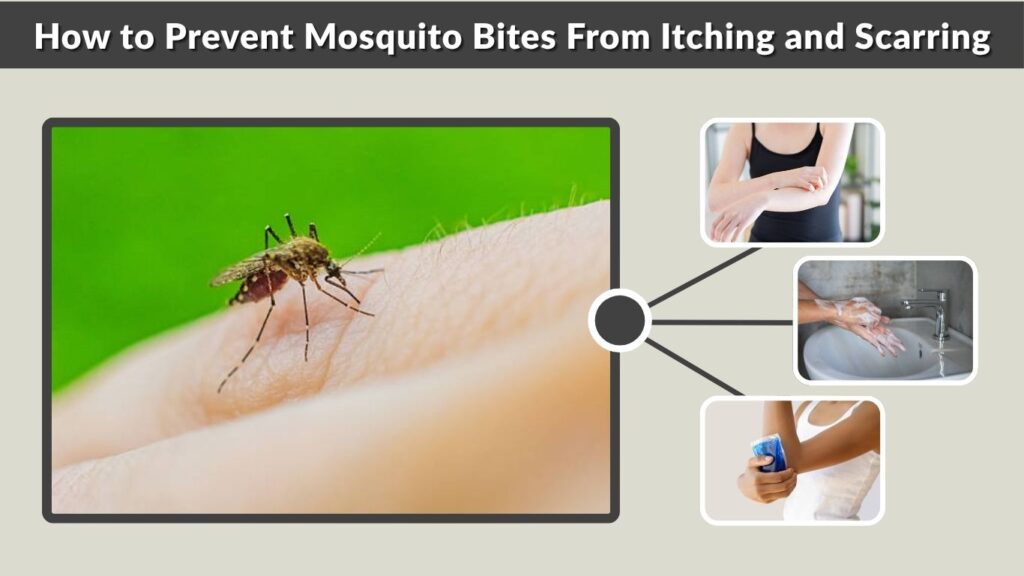 How to Prevent Mosquito Bites From Itching and Scarring